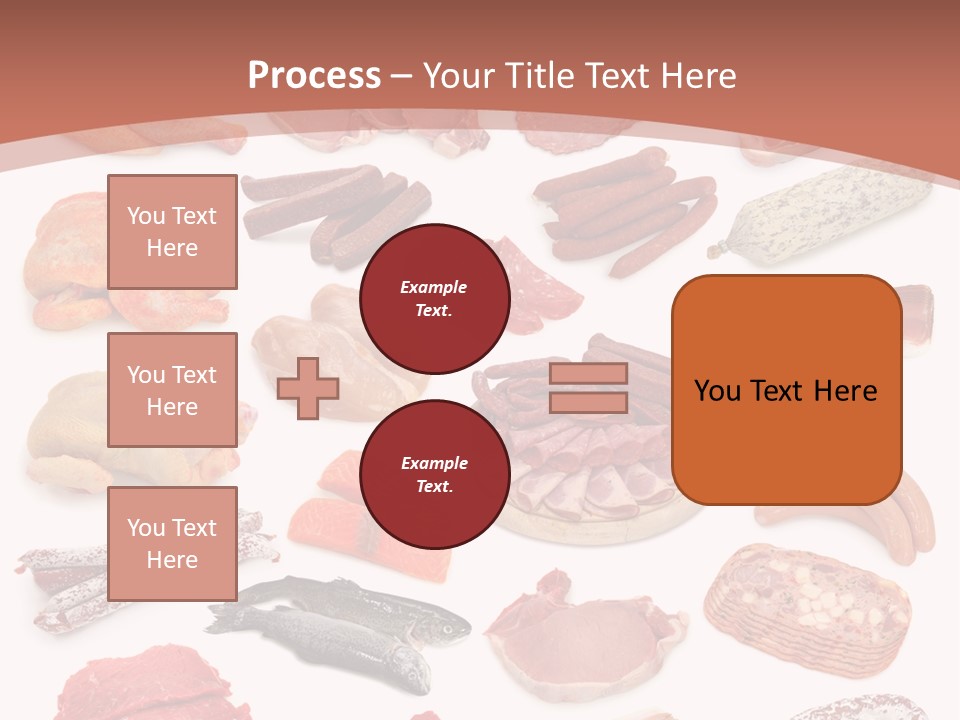 Process – Your Title Text Here

You Text Here

You Text Here

You Text Here

Example Text.

Example Text.

You Text Here